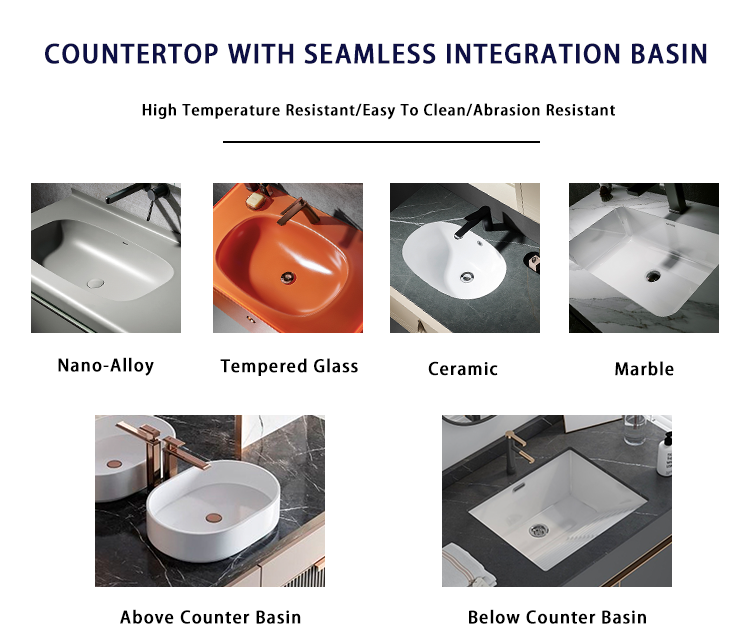 COUNTERTOP WITH SEAMLESS INTEGRATION BASIN

High Temperature Resistant/Easy To Clean/Abrasion Resistant

Nano-Alloy

Tempered Glass

Ceramic

Marble

Above Counter Basin

Below Counter Basin